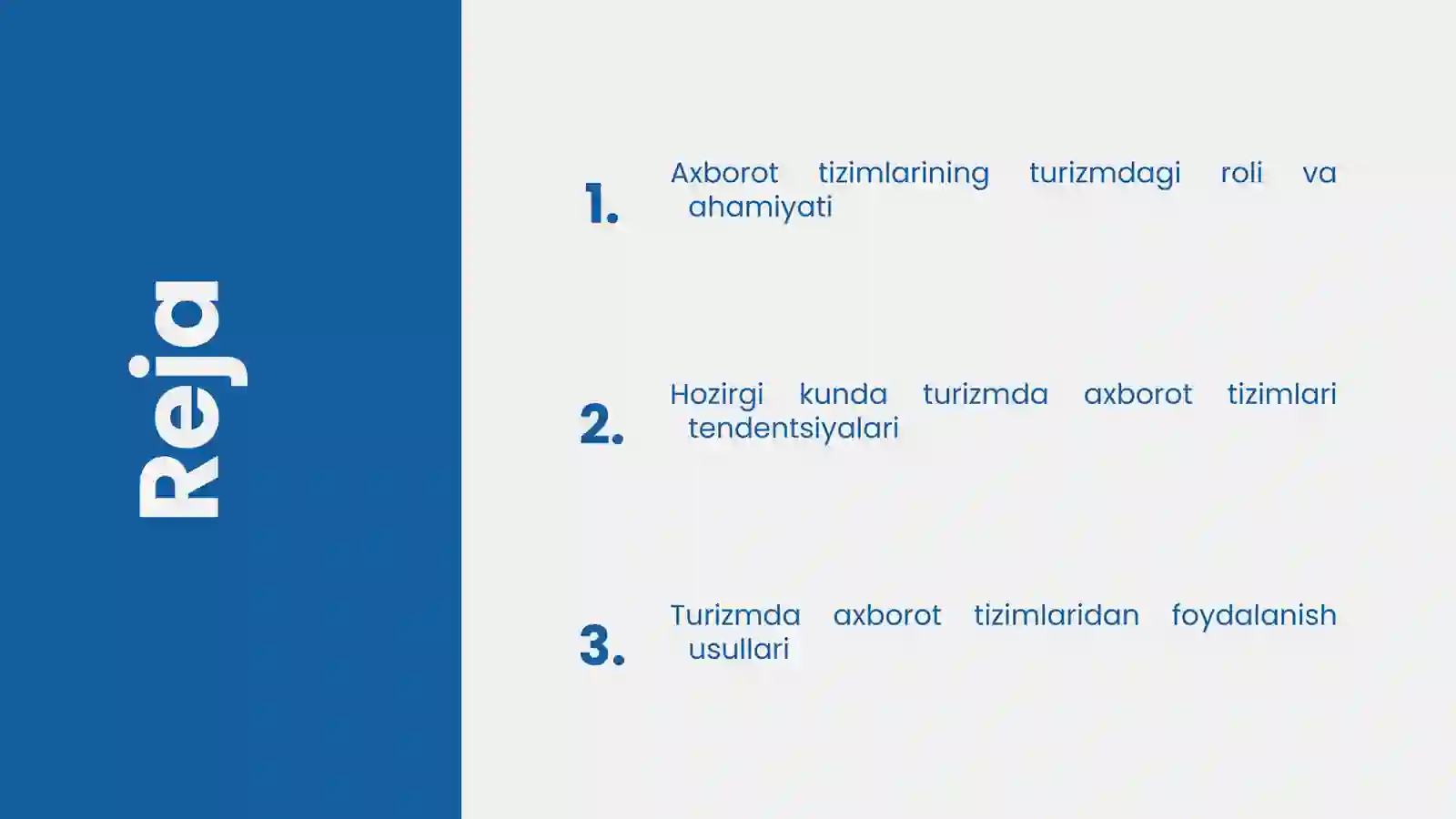 Reja

1. Axborot tizimlarining turizmdagi roli va ahamiyati

2. Hozirgi kunda turizmda axborot tizimlari tendentsiyalari

3. Turizmda axborot tizimlaridan foydalanish usullari